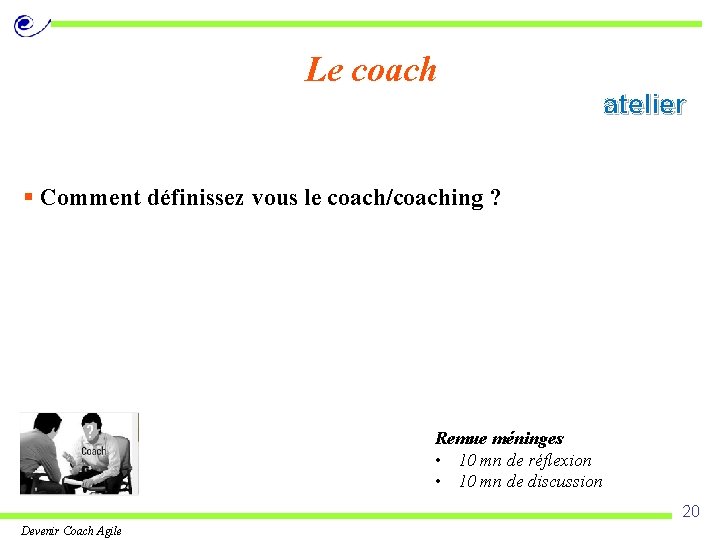 Le coach

atelier

▪ Comment définissez vous le coach/coaching ?

Coach

Remue méninges
• 10 mn de réflexion
• 10 mn de discussion

20

Devenir Coach Agile